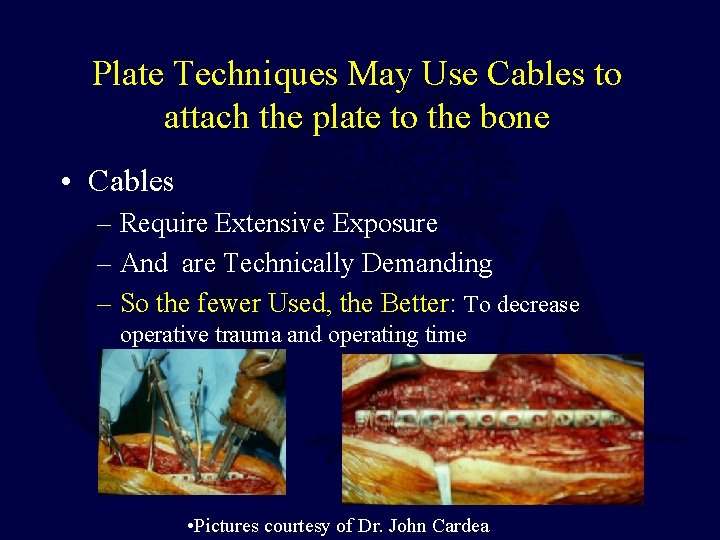 Plate Techniques May Use Cables to attach the plate to the bone

• Cables
– Require Extensive Exposure
– And  are Technically Demanding
– So the fewer Used, the Better: To decrease operative trauma and operating time

•Pictures courtesy of Dr. John Cardea